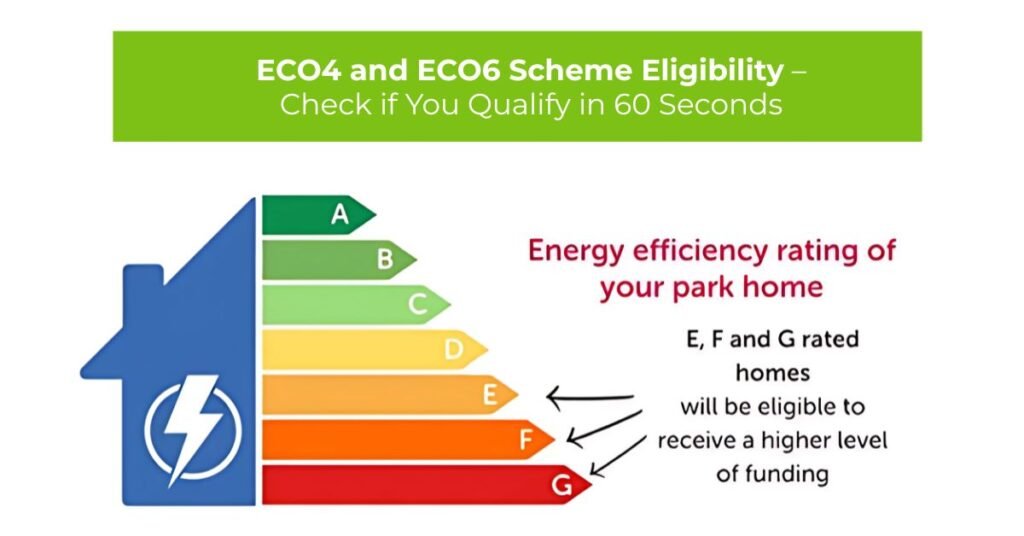 ECO4 and ECO6 Scheme Eligibility – Check if You Qualify in 60 Seconds

A
B
C
D
E
F
G

Energy efficiency rating of your park home

E, F and G rated homes will be eligible to receive a higher level of funding